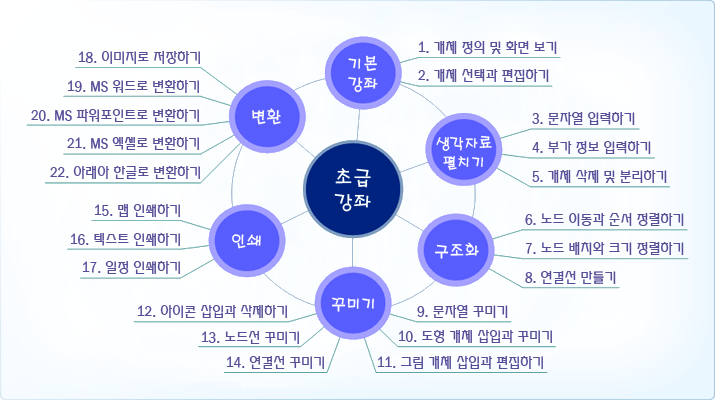 초급 강좌

기본 강좌
1. 개체 정의 및 화면 보기
2. 개체 선택과 편집하기

생각자료 펼치기
3. 문자열 입력하기
4. 부가 정보 입력하기
5. 개체 삭제 및 분리하기

구조화
6. 노드 이동과 순서 정렬하기
7. 노드 배치와 크기 정렬하기
8. 연결선 만들기

꾸미기
9. 문자열 꾸미기
10. 도형 개체 삽입과 꾸미기
11. 그림 개체 삽입과 편집하기
12. 아이콘 삽입과 삭제하기
13. 노드선 꾸미기
14. 연결선 꾸미기

인쇄
15. 맵 인쇄하기
16. 텍스트 인쇄하기
17. 일정 인쇄하기

변환
18. 이미지로 저장하기
19. MS 워드로 변환하기
20. MS 파워포인트로 변환하기
21. MS 엑셀로 변환하기
22. 아래아 한글로 변환하기